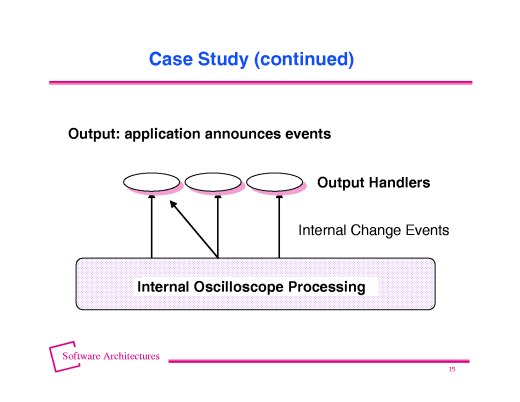 Case Study (continued)

Output: application announces events

Output Handlers

Internal Change Events

Internal Oscilloscope Processing

Software Architectures

15